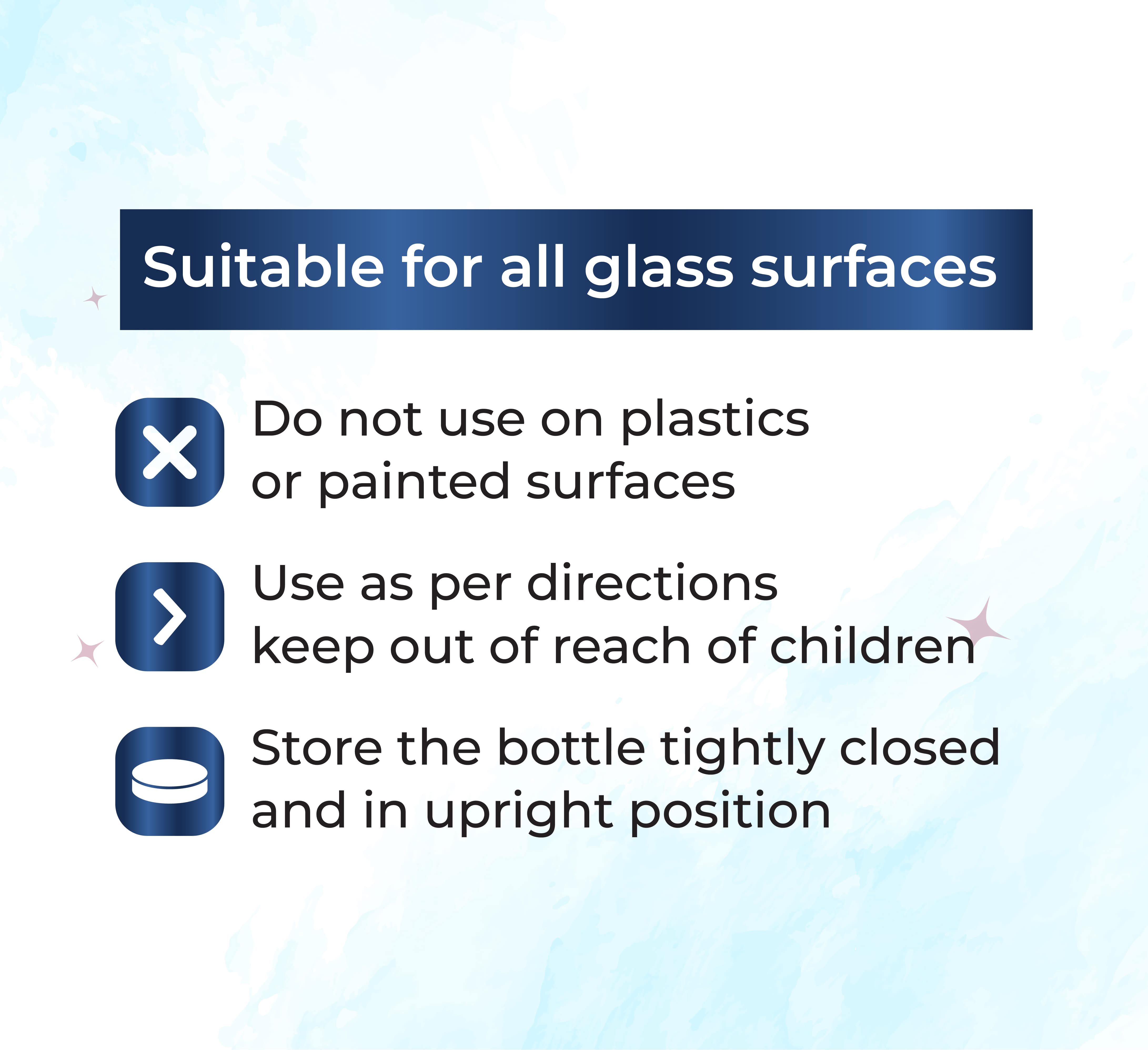 Suitable for all glass surfaces

Do not use on plastics or painted surfaces

Use as per directions keep out of reach of children

Store the bottle tightly closed and in upright position